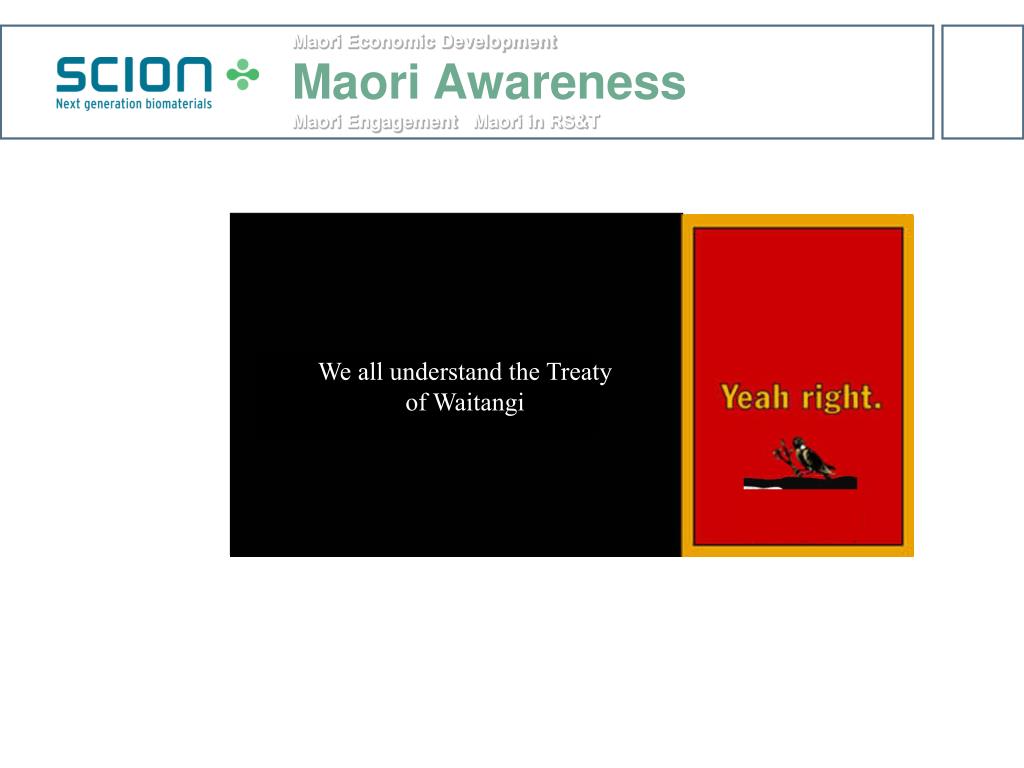 SCION
Next generation biomaterials

Maori Economic Development
Maori Awareness
Maori Engagement   Maori in RS&T

We all understand the Treaty of Waitangi

Yeah right.